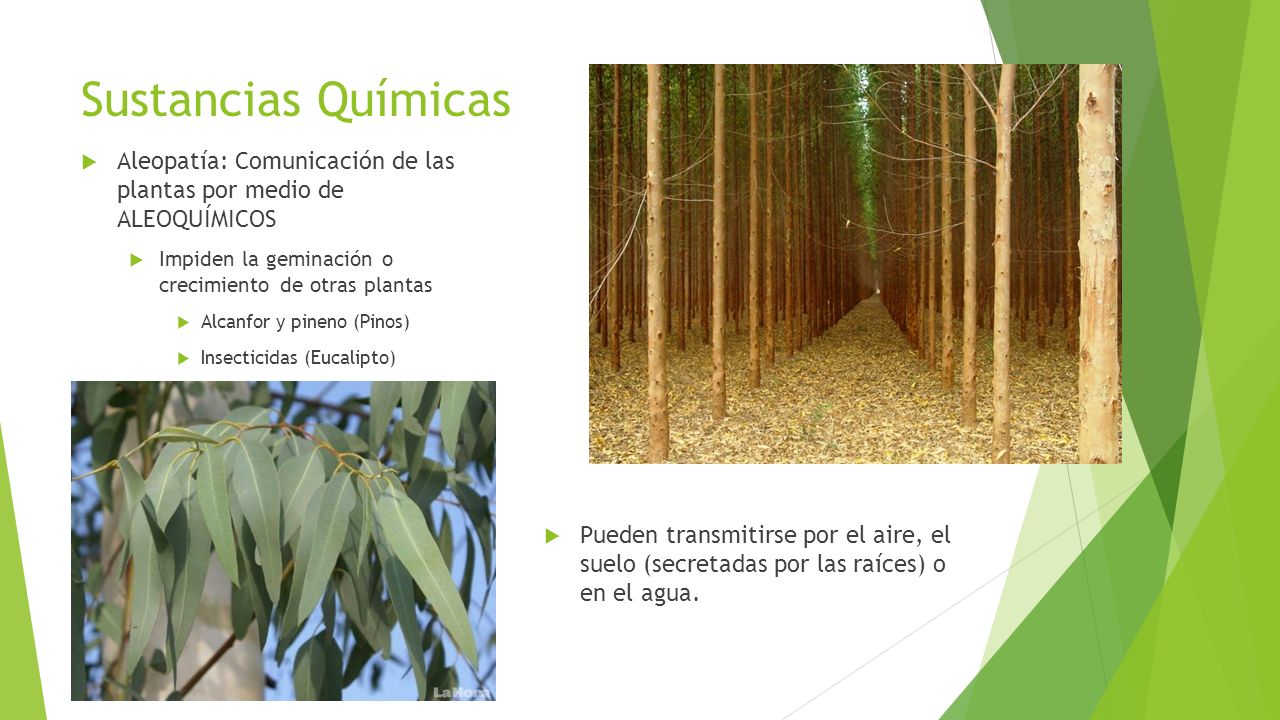 Sustancias Químicas

Aleopatía: Comunicación de las plantas por medio de ALEOQUÍMICOS

Impiden la geminación o crecimiento de otras plantas

Alcanfor y pineno (Pinos)

Insecticidas (Eucalipto)

LaHora

Pueden transmitirse por el aire, el suelo (secretadas por las raíces) o en el agua.